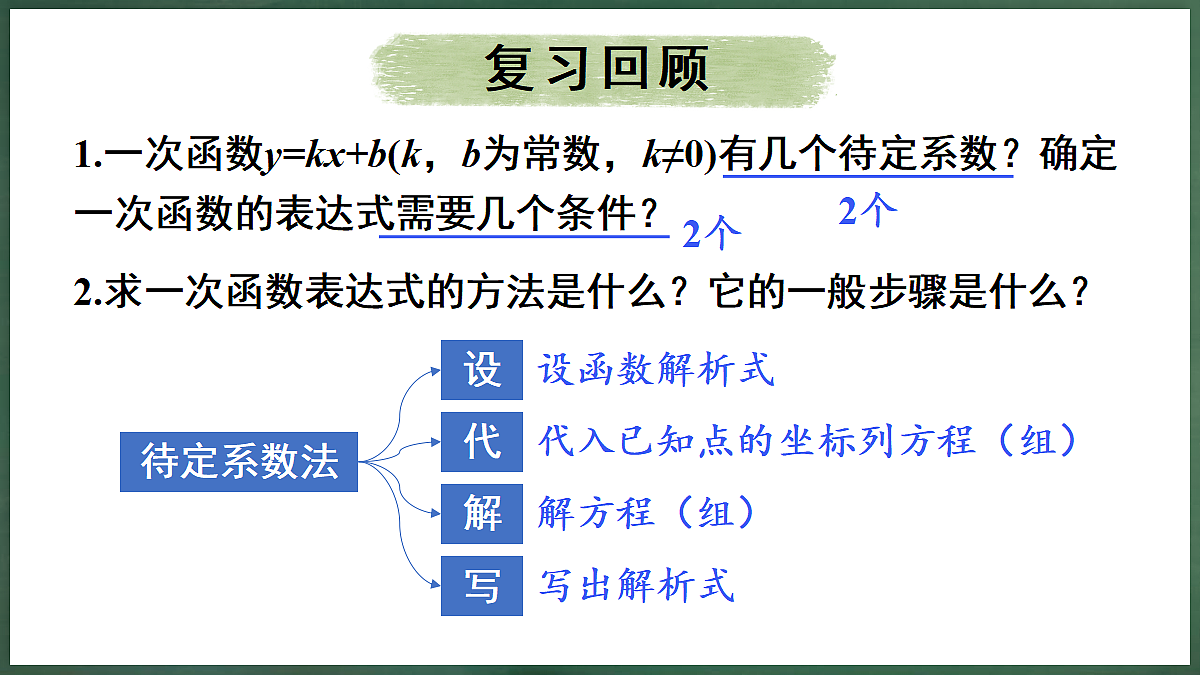 复习回顾

1.一次函数$y=kx+b$($k$，$b$为常数，$k≠0$)有几个待定系数？确定一次函数的表达式需要几个条件？ 2个 2个

2.求一次函数表达式的方法是什么？它的一般步骤是什么？

待定系数法

设 设函数解析式

代 代入已知点的坐标列方程（组）

解 解方程（组）

写 写出解析式